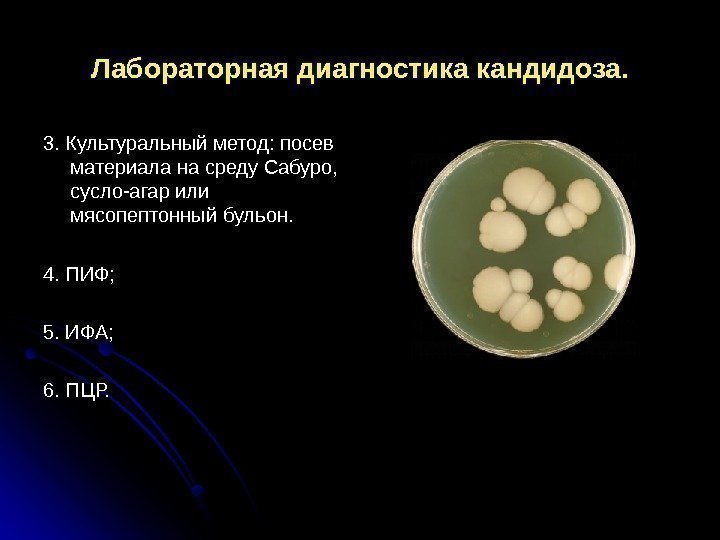 Лабораторная диагностика кандидоза.

3. Культуральный метод: посев материала на среду Сабуро, сусло-агар или мясопептонный бульон.

4. ПИФ;

5. ИФА;

6. ПЦР.